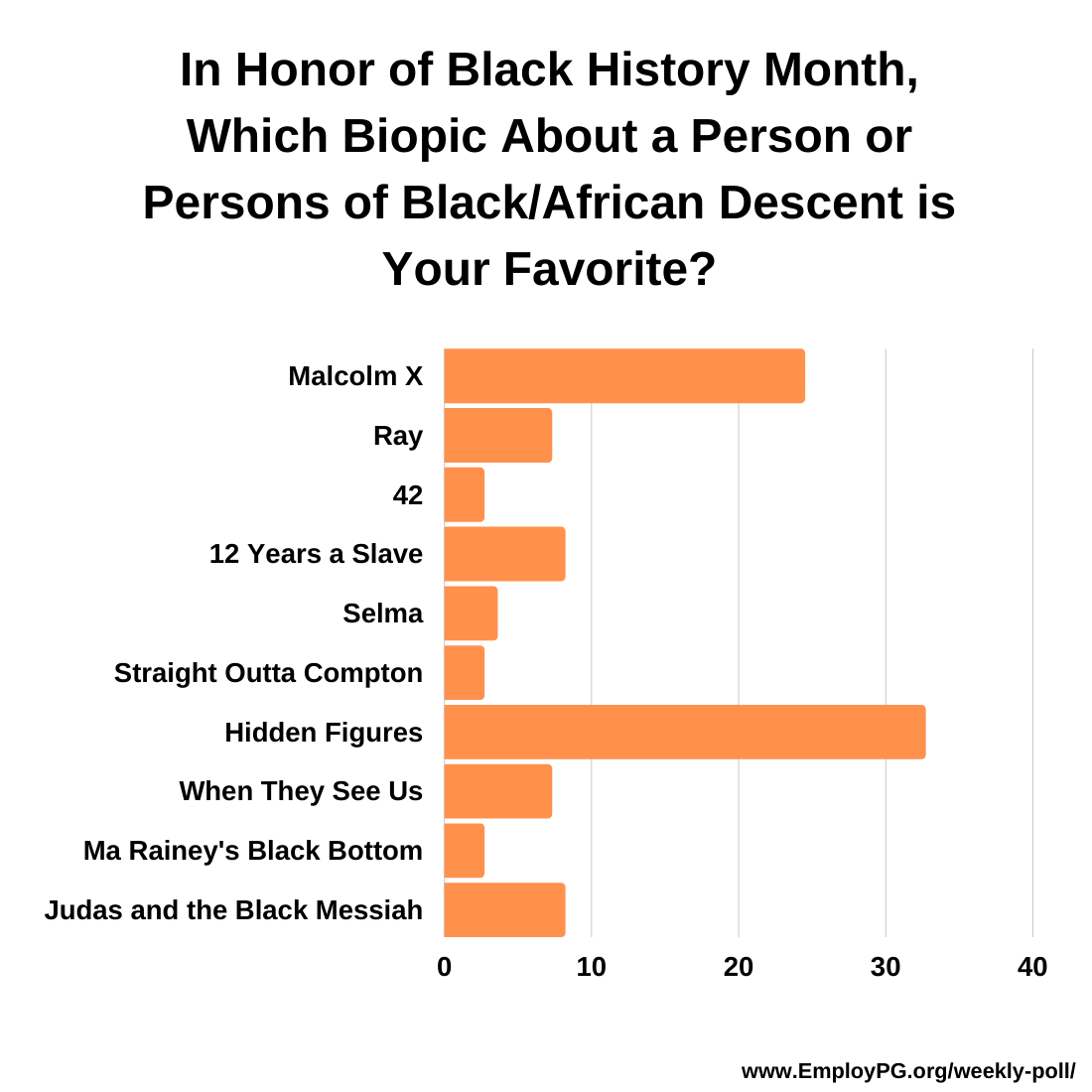 In Honor of Black History Month, Which Biopic About a Person or Persons of Black/African Descent is Your Favorite?

Malcolm X
Ray
42
12 Years a Slave
Selma
Straight Outta Compton
Hidden Figures
When They See Us
Ma Rainey's Black Bottom
Judas and the Black Messiah

0
10
20
30
40

www.EmployPG.org/weekly-poll/